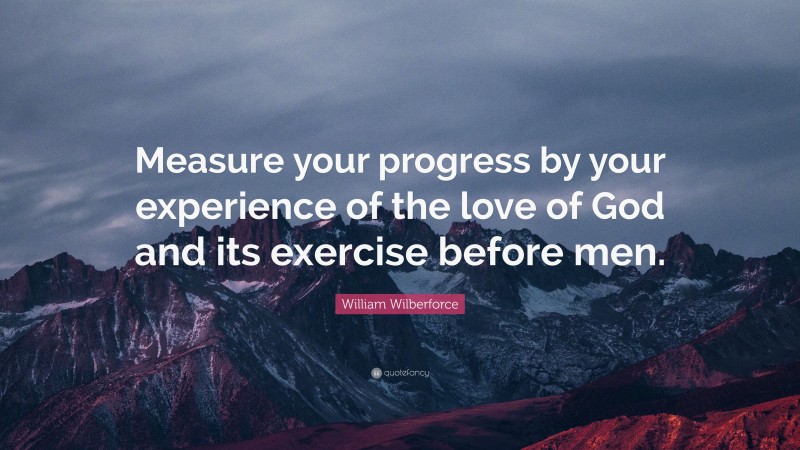 Measure your progress by your experience of the love of God and its exercise before men.

William Wilberforce

quotefancy